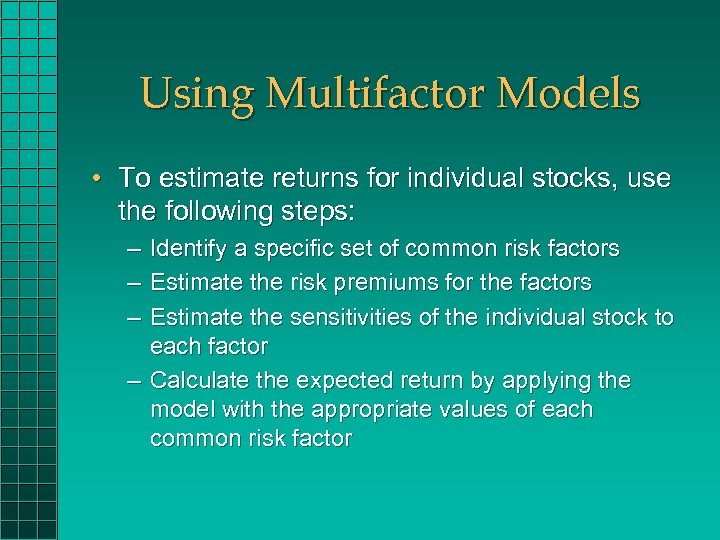 Using Multifactor Models

• To estimate returns for individual stocks, use the following steps:
– Identify a specific set of common risk factors
– Estimate the risk premiums for the factors
– Estimate the sensitivities of the individual stock to each factor
– Calculate the expected return by applying the model with the appropriate values of each common risk factor